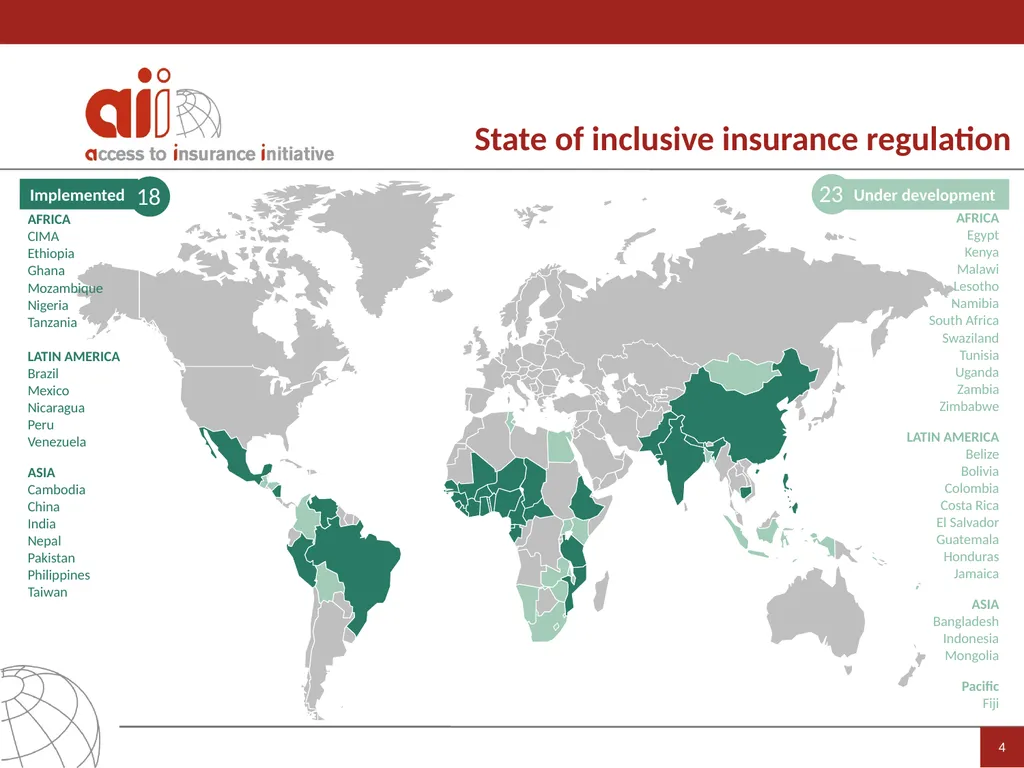 aii
access to insurance initiative

State of inclusive insurance regulation

Implemented 18

AFRICA
CIMA
Ethiopia
Ghana
Mozambique
Nigeria
Tanzania

LATIN AMERICA
Brazil
Mexico
Nicaragua
Peru
Venezuela

ASIA
Cambodia
China
India
Nepal
Pakistan
Philippines
Taiwan

23 Under development

AFRICA
Egypt
Kenya
Malawi
Lesotho
Namibia
South Africa
Swaziland
Tunisia
Uganda
Zambia
Zimbabwe

LATIN AMERICA
Belize
Bolivia
Colombia
Costa Rica
El Salvador
Guatemala
Honduras
Jamaica

ASIA
Bangladesh
Indonesia
Mongolia

Pacific
Fiji

4